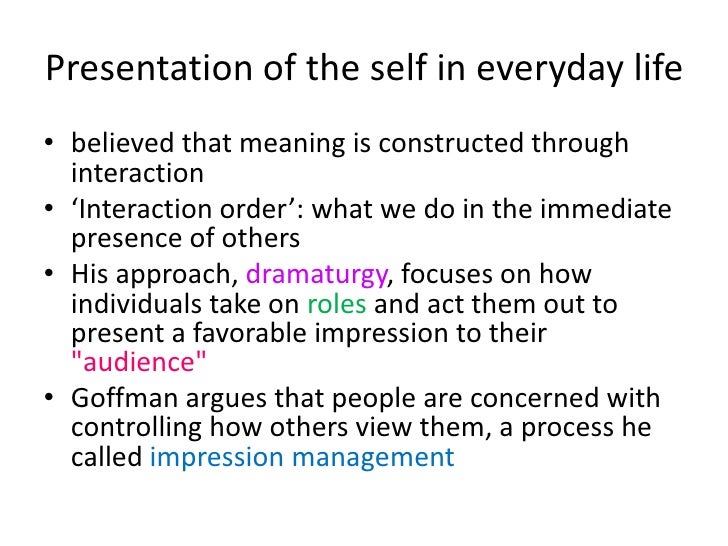 Presentation of the self in everyday life

• believed that meaning is constructed through interaction
• ‘Interaction order’: what we do in the immediate presence of others
• His approach, dramaturgy, focuses on how individuals take on roles and act them out to present a favorable impression to their "audience"
• Goffman argues that people are concerned with controlling how others view them, a process he called impression management